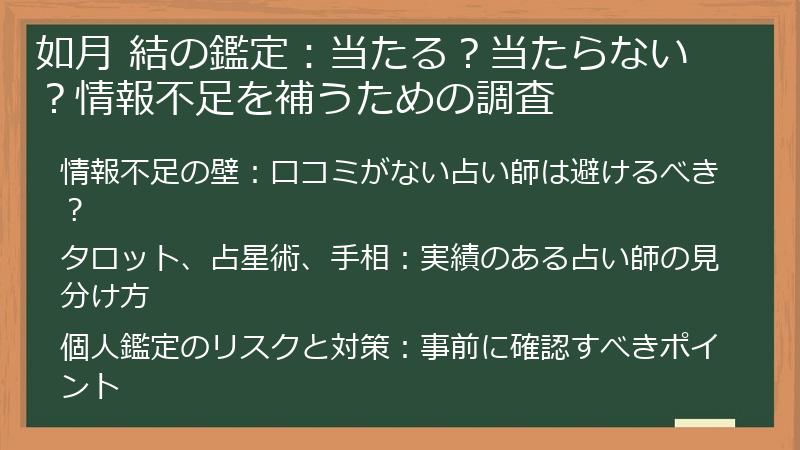 如月 結の鑑定：当たる？当たらない？情報不足を補うための調査

情報不足の壁：口コミがない占い師は避けるべき？

タロット、占星術、手相：実績のある占い師の見分け方

個人鑑定のリスクと対策：事前に確認すべきポイント